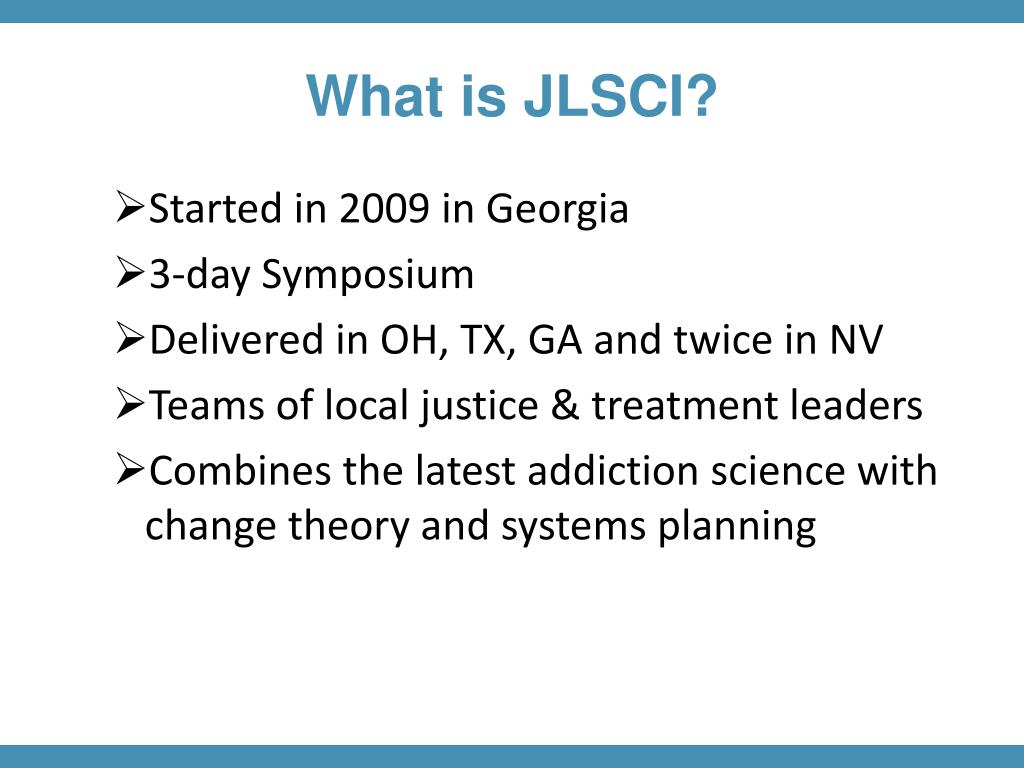 What is JLSCI?

➢Started in 2009 in Georgia

➢3-day Symposium

➢Delivered in OH, TX, GA and twice in NV

➢Teams of local justice & treatment leaders

➢Combines the latest addiction science with change theory and systems planning